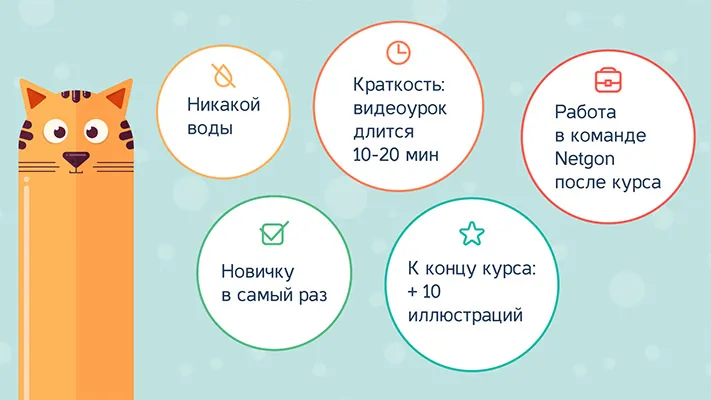 Никакой воды

Краткость: видеоурок длится 10-20 мин

Работа в команде Netgon после курса

Новичку в самый раз

К концу курса: + 10 иллюстраций